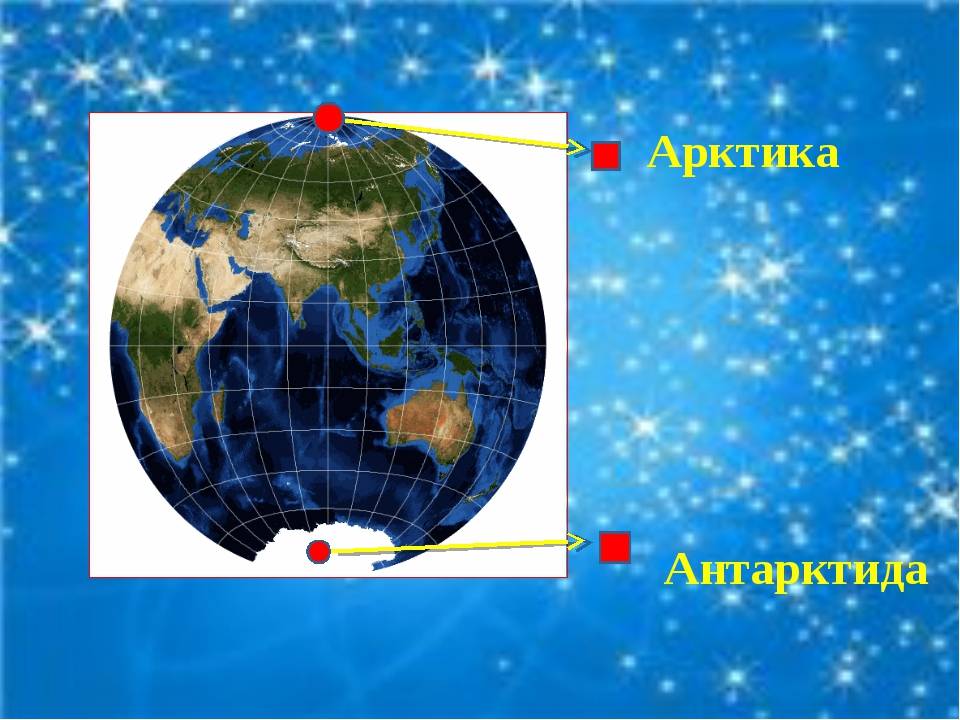 Арктика

Антарктида